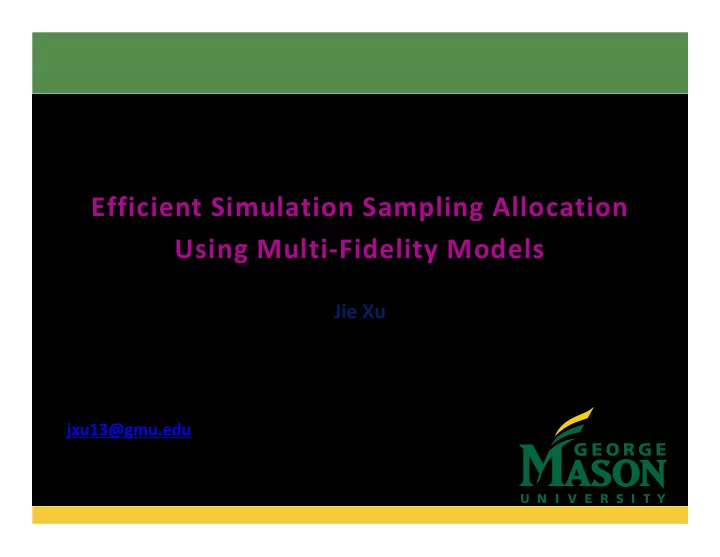 Efficient Simulation Sampling Allocation Using Multi-Fidelity Models

Jie Xu

jxu13@gmu.edu

GEORGE MASON UNIVERSITY